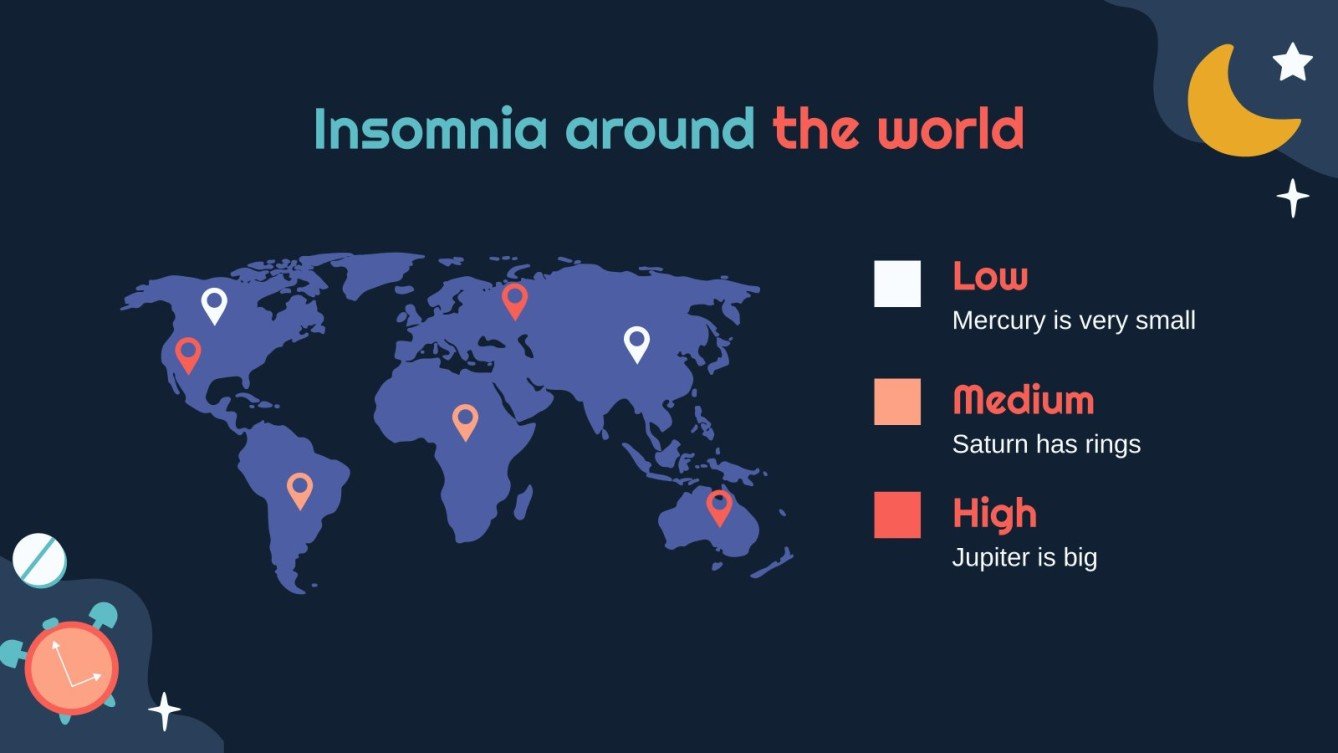 Insomnia around the world

Low
Mercury is very small

Medium
Saturn has rings

High
Jupiter is big